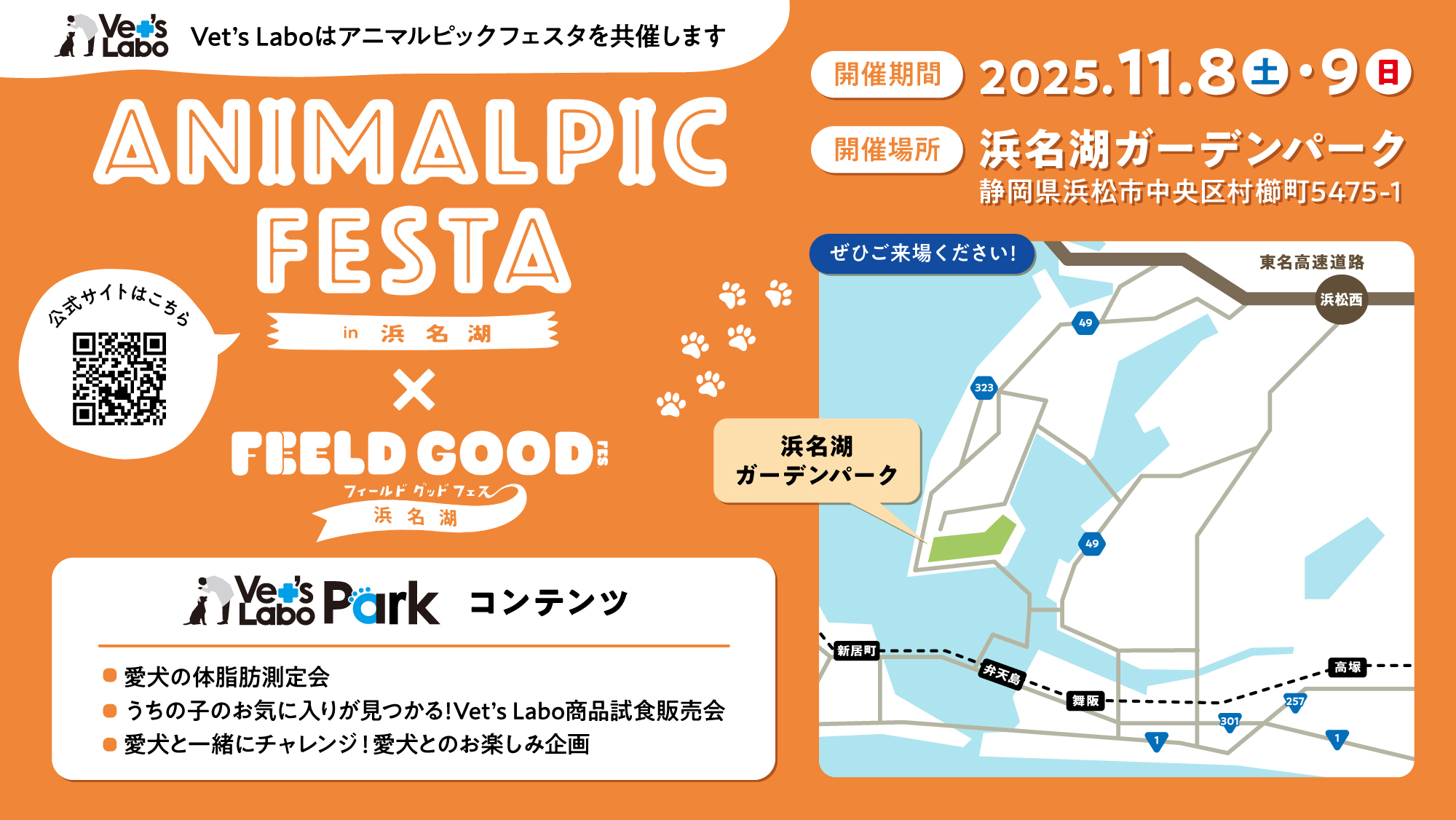 Vet's Labo Vet's Laboはアニマルピックフェスタを共催します

ANIMALPIC FESTA

in 浜名湖

×

FEELD GOOD FES

フィールド グッド フェス 浜名湖

公式サイトはこちら

開催期間 2025.11.8 土・9 日

開催場所 浜名湖ガーデンパーク

静岡県浜松市中央区村櫛町5475-1

ぜひご来場ください!

東名高速道路

浜松西

49

323

浜名湖ガーデンパーク

49

新居町

弁天島

舞阪

高塚

257

301

1

1

Vet's Labo Park コンテンツ

愛犬の体脂肪測定会

うちの子のお気に入りが見つかる!Vet's Labo商品試食販売会

愛犬と一緒にチャレンジ!愛犬とのお楽しみ企画